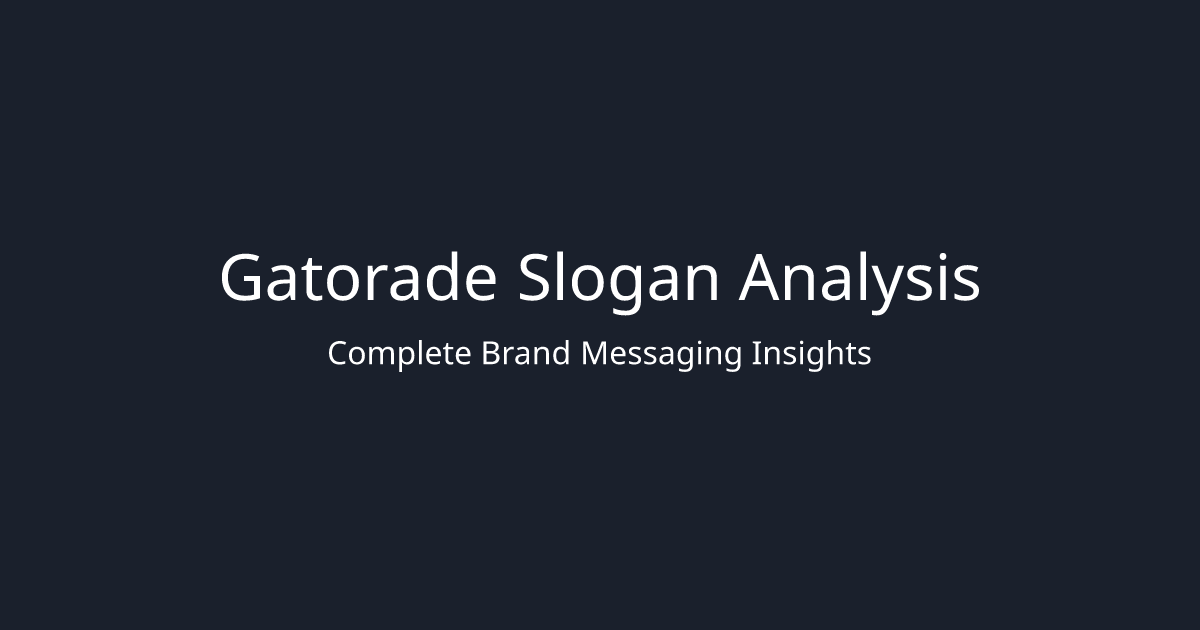 Gatorade Slogan Analysis

Complete Brand Messaging Insights